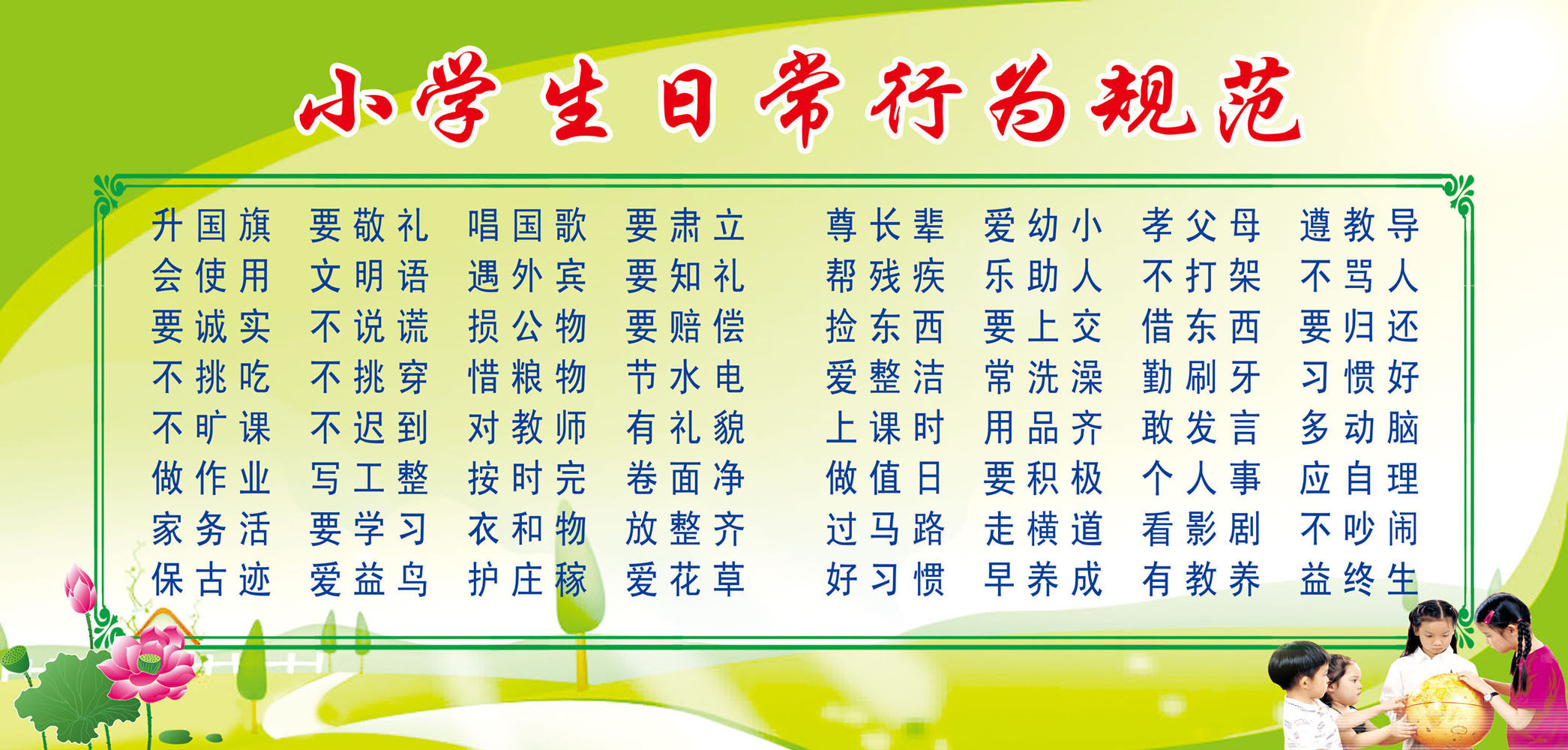 小学生日常行为规范

升国旗 要敬礼 唱国歌 要肃立
会使用 文明语 遇外宾 要知礼
要诚实 不说谎 损公物 要赔偿
不挑吃 不挑穿 惜粮物 节水电
不旷课 不迟到 对教师 有礼貌
做作业 写工整 按时完 卷面净
家务活 要学习 衣和物 放整齐
保古迹 爱益鸟 护庄稼 爱花草

尊长辈 爱幼小 孝父母 遵教导
帮残疾 乐助人 不打架 不骂人
捡东西 要上交 借东西 要归还
爱整洁 常洗澡 勤刷牙 习惯好
上课时 用品齐 敢发言 多动脑
做值日 要积极 个人事 应自理
过马路 走横道 看影剧 不吵闹
好习惯 早养成 有教养 益终生